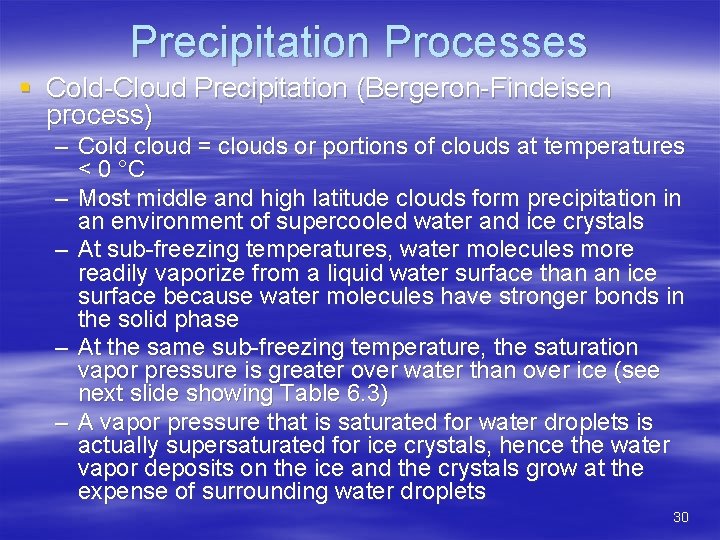 Precipitation Processes

▪ Cold-Cloud Precipitation (Bergeron-Findeisen process)

– Cold cloud = clouds or portions of clouds at temperatures < 0 °C

– Most middle and high latitude clouds form precipitation in an environment of supercooled water and ice crystals

– At sub-freezing temperatures, water molecules more readily vaporize from a liquid water surface than an ice surface because water molecules have stronger bonds in the solid phase

– At the same sub-freezing temperature, the saturation vapor pressure is greater over water than over ice (see next slide showing Table 6.3)

– A vapor pressure that is saturated for water droplets is actually supersaturated for ice crystals, hence the water vapor deposits on the ice and the crystals grow at the expense of surrounding water droplets

30